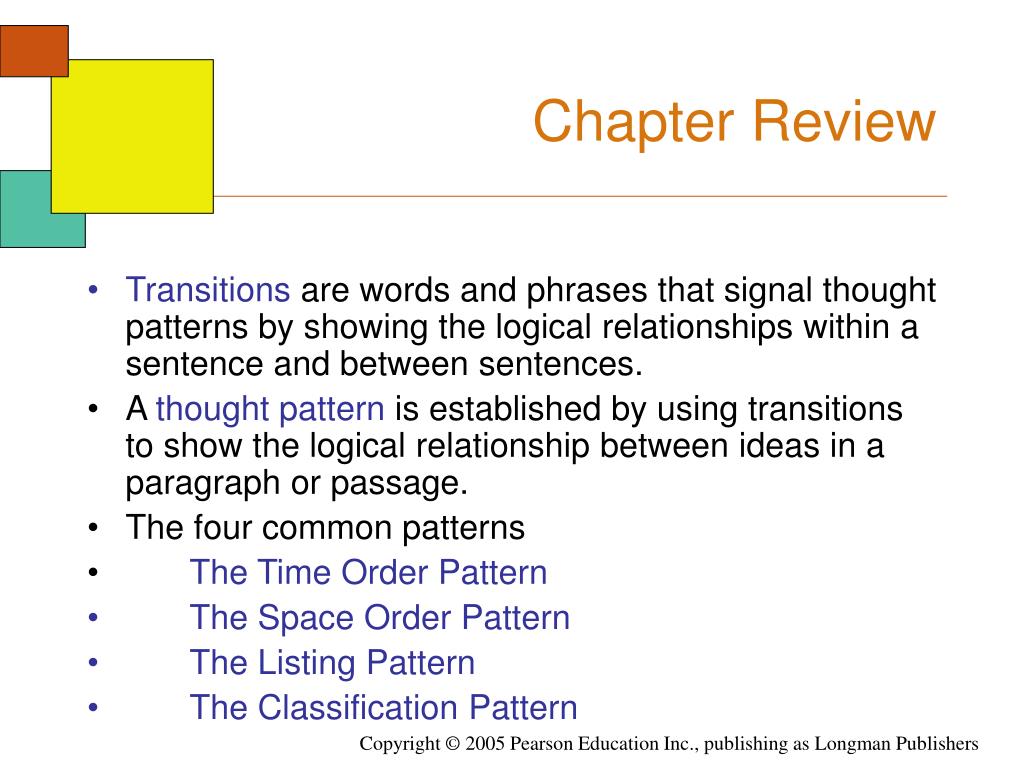 Chapter Review

• Transitions are words and phrases that signal thought patterns by showing the logical relationships within a sentence and between sentences.
• A thought pattern is established by using transitions to show the logical relationship between ideas in a paragraph or passage.
• The four common patterns
• The Time Order Pattern
• The Space Order Pattern
• The Listing Pattern
• The Classification Pattern

Copyright © 2005 Pearson Education Inc., publishing as Longman Publishers